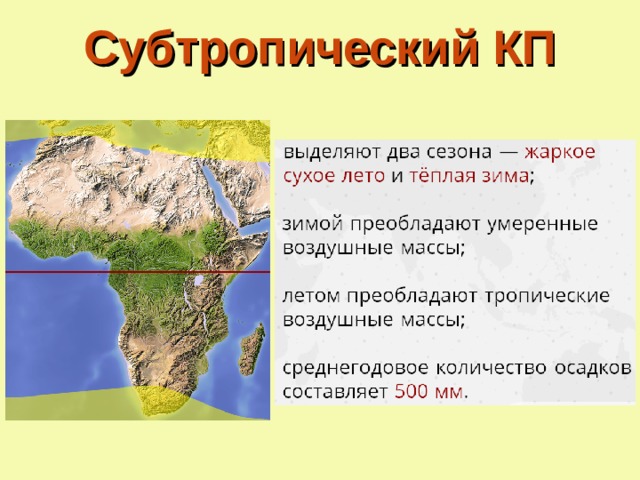 Субтропический КП

выделяют два сезона — жаркое сухое лето и тёплая зима;

зимой преобладают умеренные воздушные массы;

летом преобладают тропические воздушные массы;

среднегодовое количество осадков составляет 500 мм.